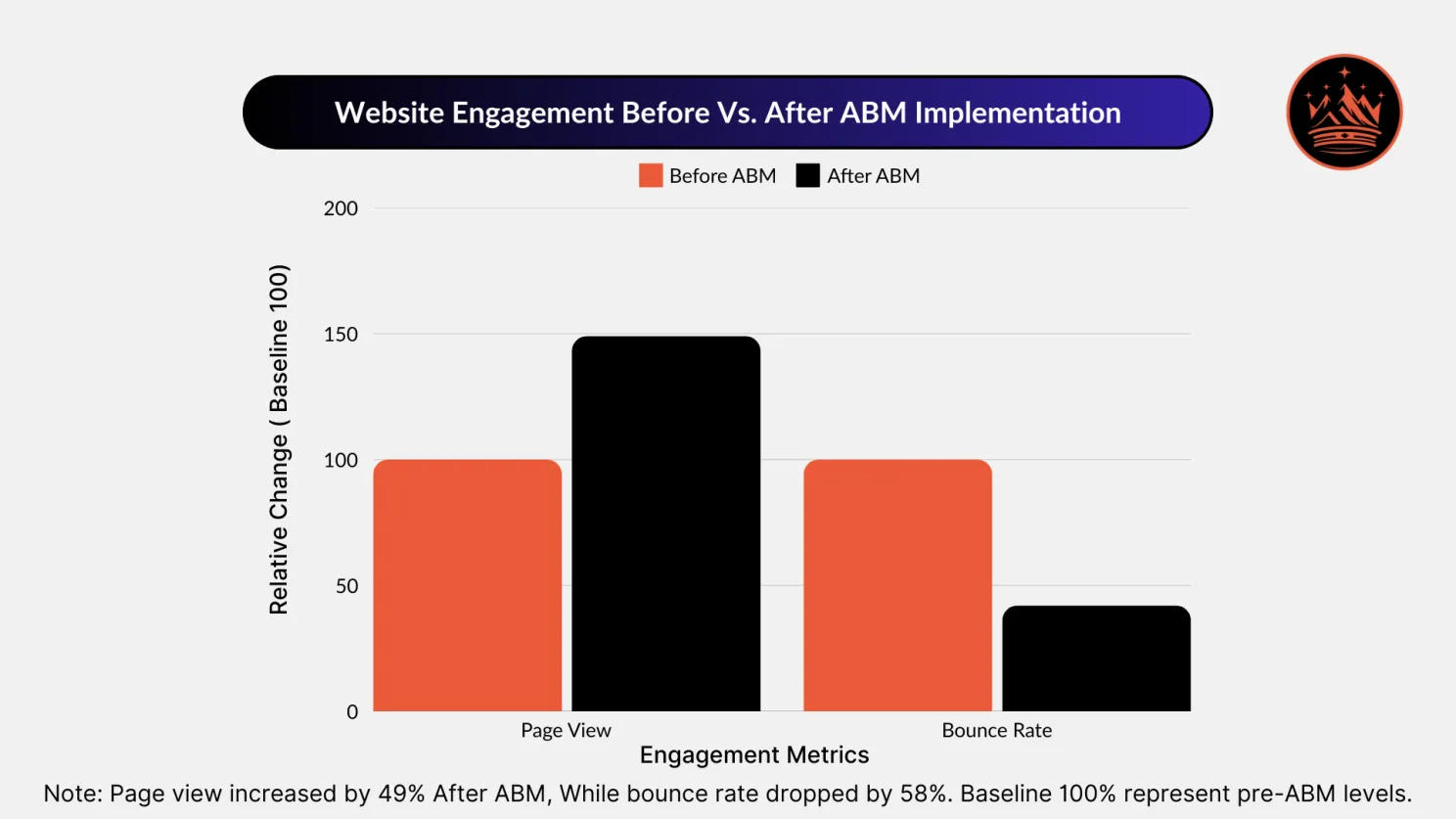 Website Engagement Before Vs. After ABM Implementation

Before ABM After ABM

Relative Change ( Baseline 100)

200
150
100
50
0

Page View
Bounce Rate

Engagement Metrics

Note: Page view increased by 49% After ABM, While bounce rate dropped by 58%. Baseline 100% represent pre-ABM levels.